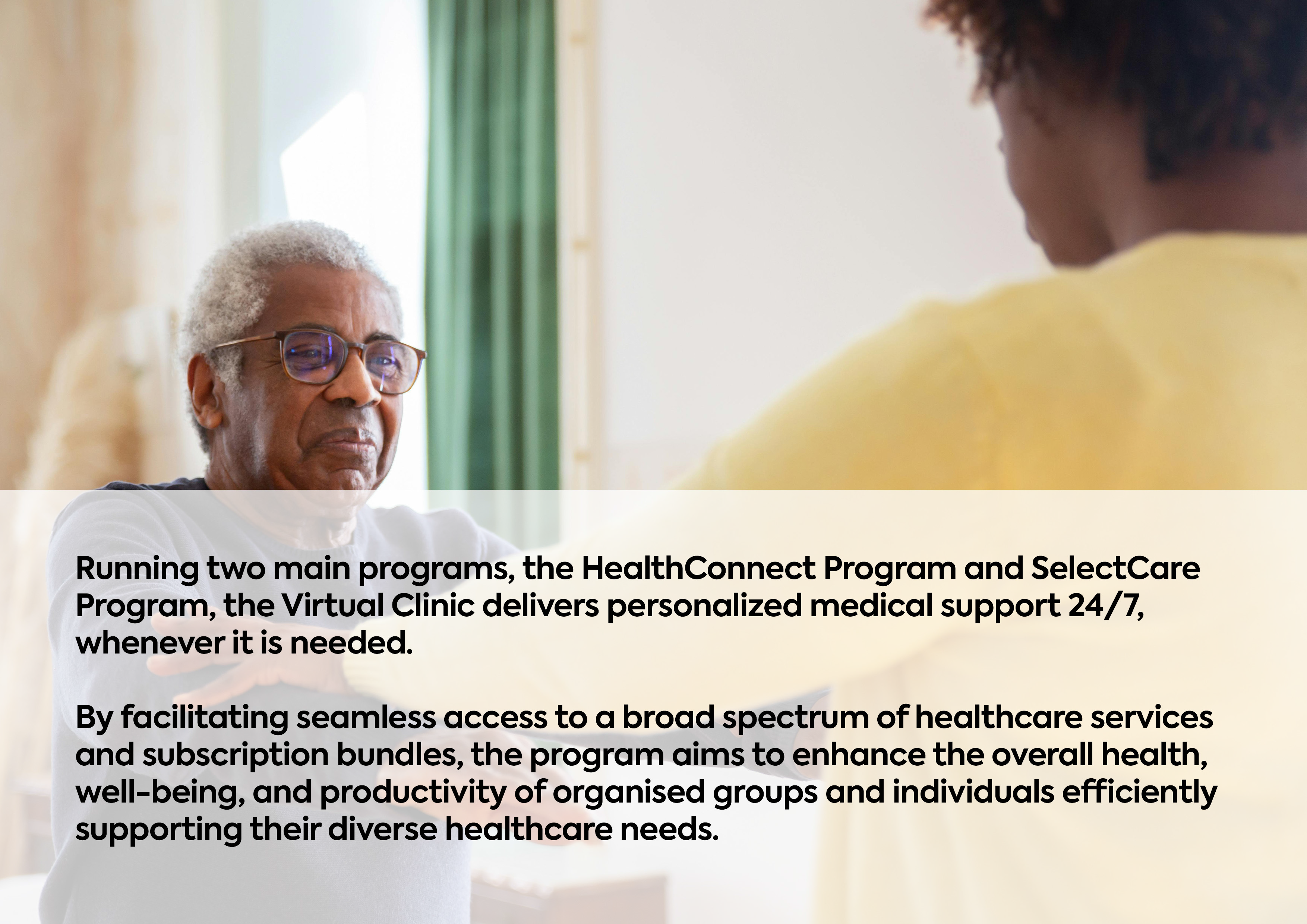 Running two main programs, the HealthConnect Program and SelectCare Program, the Virtual Clinic delivers personalized medical support 24/7, whenever it is needed.

By facilitating seamless access to a broad spectrum of healthcare services and subscription bundles, the program aims to enhance the overall health, well-being, and productivity of organised groups and individuals efficiently supporting their diverse healthcare needs.